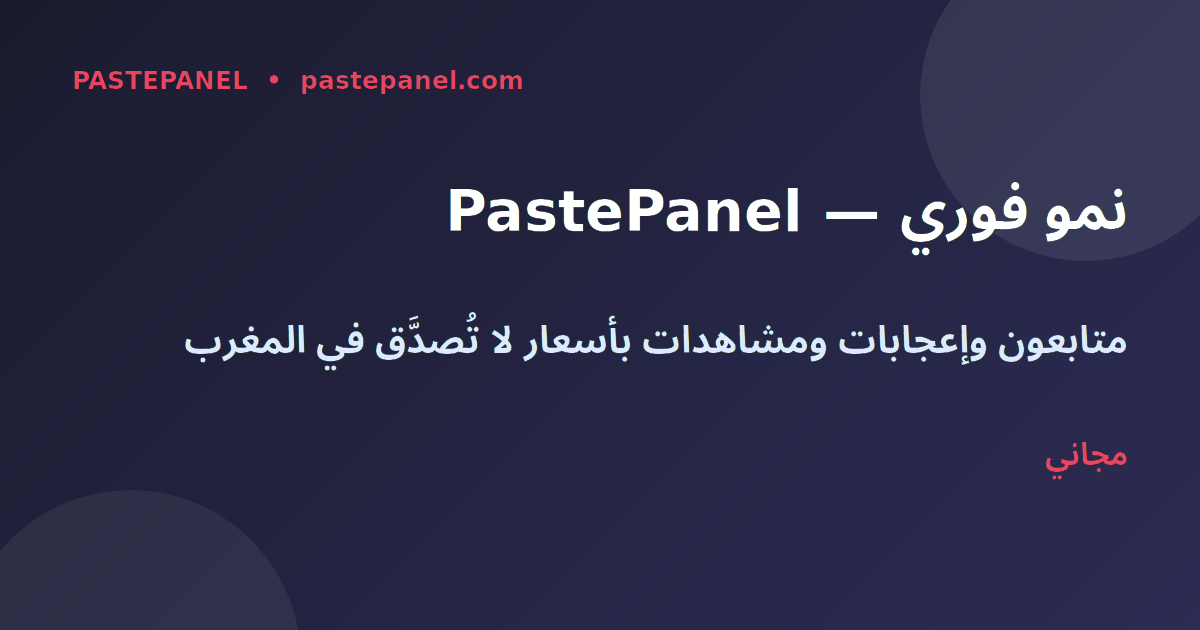 PASTEPANEL • pastepanel.com

نمو فوري — PastePanel

متابعون وإعجابات ومشاهدات بأسعار لا تُصدَّق في المغرب

مجاني